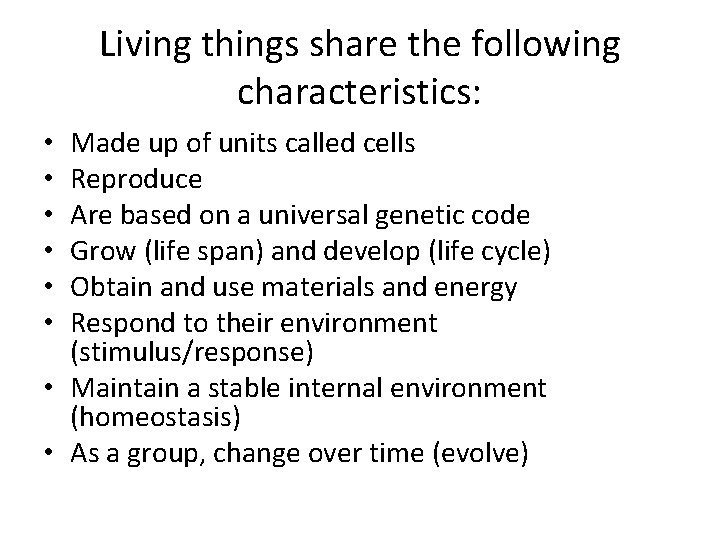 Living things share the following characteristics:

• Made up of units called cells
• Reproduce
• Are based on a universal genetic code
• Grow (life span) and develop (life cycle)
• Obtain and use materials and energy
• Respond to their environment (stimulus/response)
• Maintain a stable internal environment (homeostasis)
• As a group, change over time (evolve)